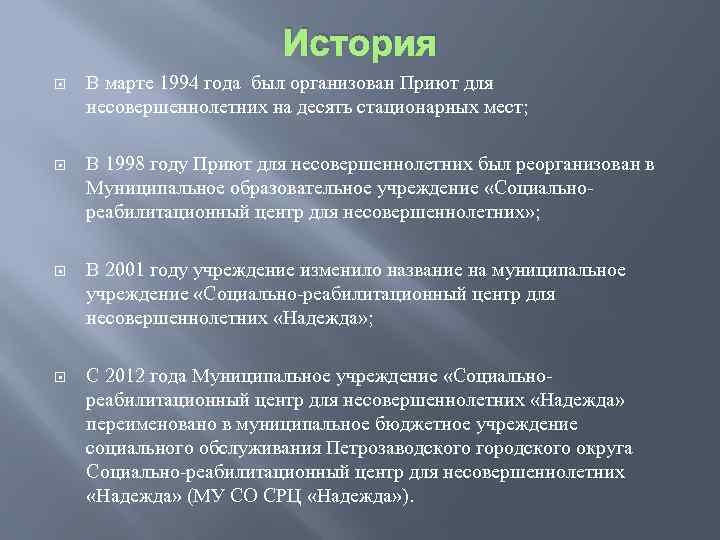 История

В марте 1994 года был организован Приют для несовершеннолетних на десять стационарных мест;

В 1998 году Приют для несовершеннолетних был реорганизован в Муниципальное образовательное учреждение «Социально-реабилитационный центр для несовершеннолетних»;

В 2001 году учреждение изменило название на муниципальное учреждение «Социально-реабилитационный центр для несовершеннолетних «Надежда»;

С 2012 года Муниципальное учреждение «Социально-реабилитационный центр для несовершеннолетних «Надежда» переименовано в муниципальное бюджетное учреждение социального обслуживания Петрозаводского городского округа Социально-реабилитационный центр для несовершеннолетних «Надежда» (МУ СО СРЦ «Надежда»).